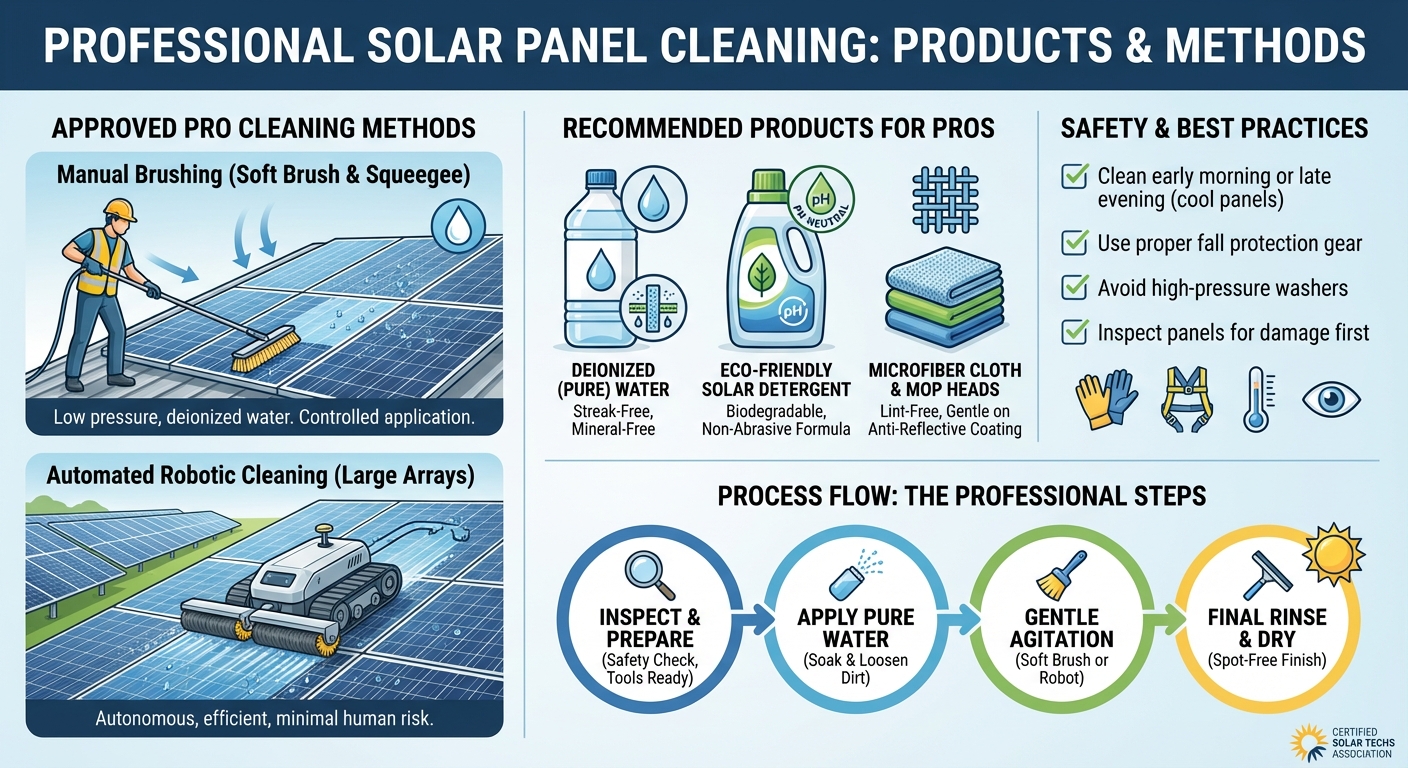 PROFESSIONAL SOLAR PANEL CLEANING: PRODUCTS & METHODS

APPROVED PRO CLEANING METHODS

Manual Brushing (Soft Brush & Squeegee)

Low pressure, deionized water. Controlled application.

Automated Robotic Cleaning (Large Arrays)

Autonomous, efficient, minimal human risk.

RECOMMENDED PRODUCTS FOR PROS

pH
PH NEUTRAL
pH

DEIONIZED (PURE) WATER
Streak-Free, Mineral-Free

ECO-FRIENDLY SOLAR DETERGENT
Biodegradable, Non-Abrasive Formula

MICROFIBER CLOTH & MOP HEADS
Lint-Free, Gentle on Anti-Reflective Coating

SAFETY & BEST PRACTICES

Clean early morning or late evening (cool panels)

Use proper fall protection gear

Avoid high-pressure washers

Inspect panels for damage first

PROCESS FLOW: THE PROFESSIONAL STEPS

INSPECT & PREPARE
(Safety Check, Tools Ready)

APPLY PURE WATER
(Soak & Loosen Dirt)

GENTLE AGITATION
(Soft Brush or Robot)

FINAL RINSE & DRY
(Spot-Free Finish)

CERTIFIED SOLAR TECHS ASSOCIATION